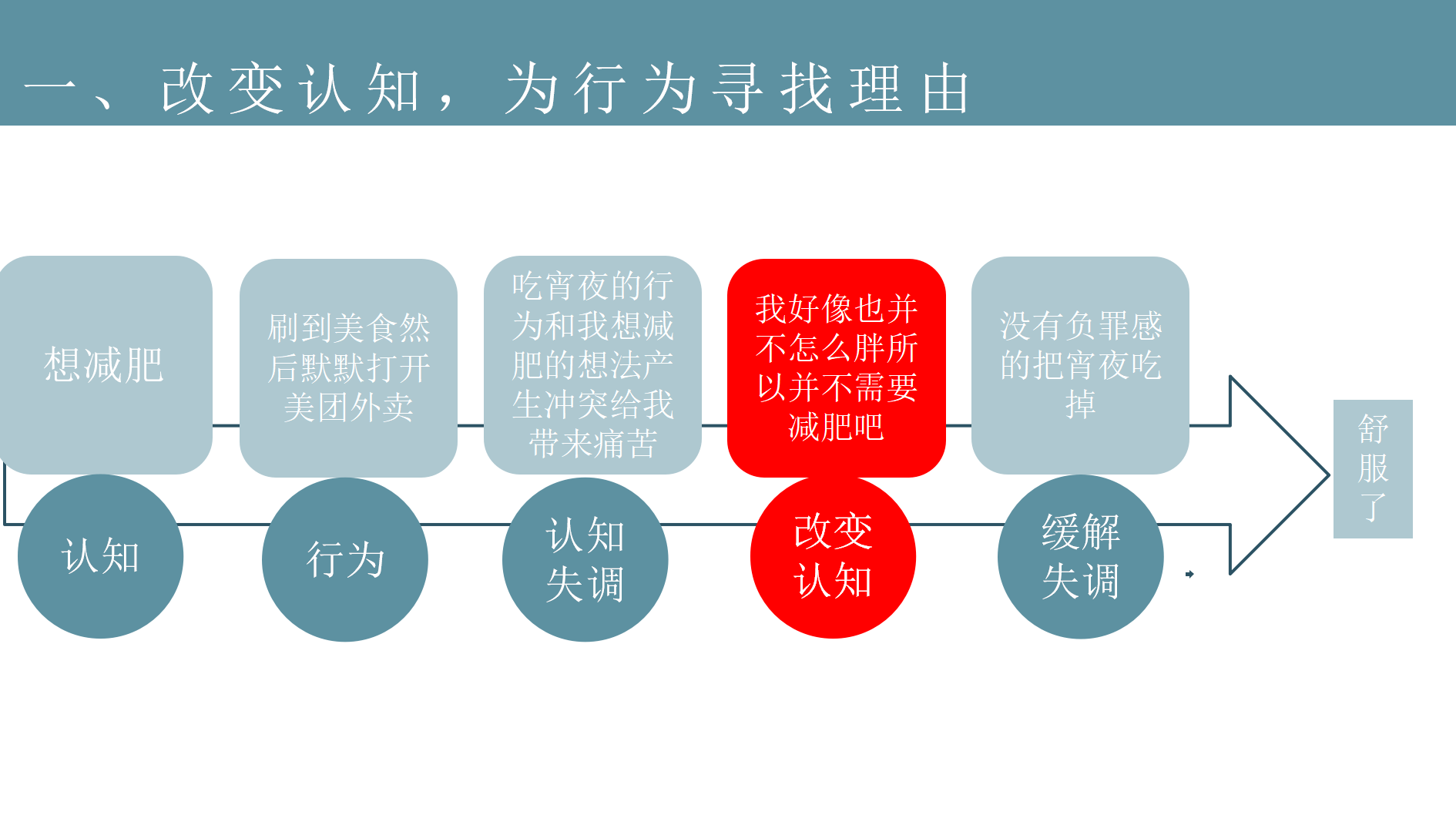 一、改变认知，为行为寻找理由

想减肥

认知

刷到美食然后默默打开美团外卖

行为

吃宵夜的行为和我想减肥的想法产生冲突给我带来痛苦

认知失调

我好像也并不怎么胖所以并不需要减肥吧

改变认知

没有负罪感的把宵夜吃掉

缓解失调

舒服了